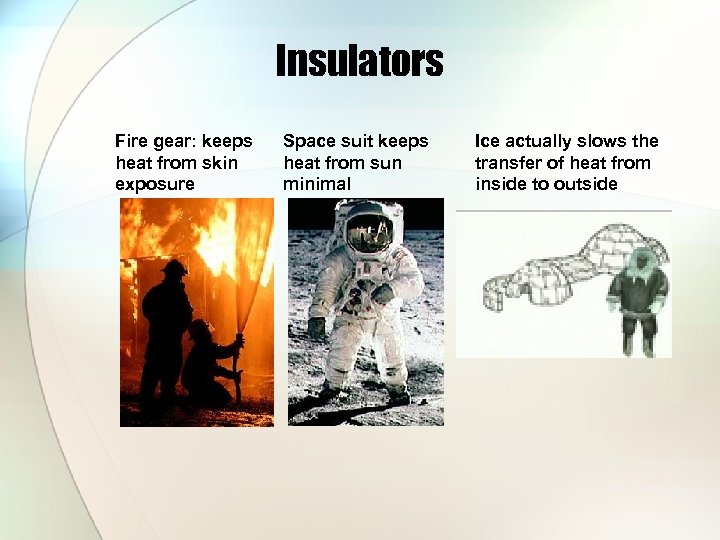 Insulators

Fire gear: keeps heat from skin exposure

Space suit keeps heat from sun minimal

Ice actually slows the transfer of heat from inside to outside